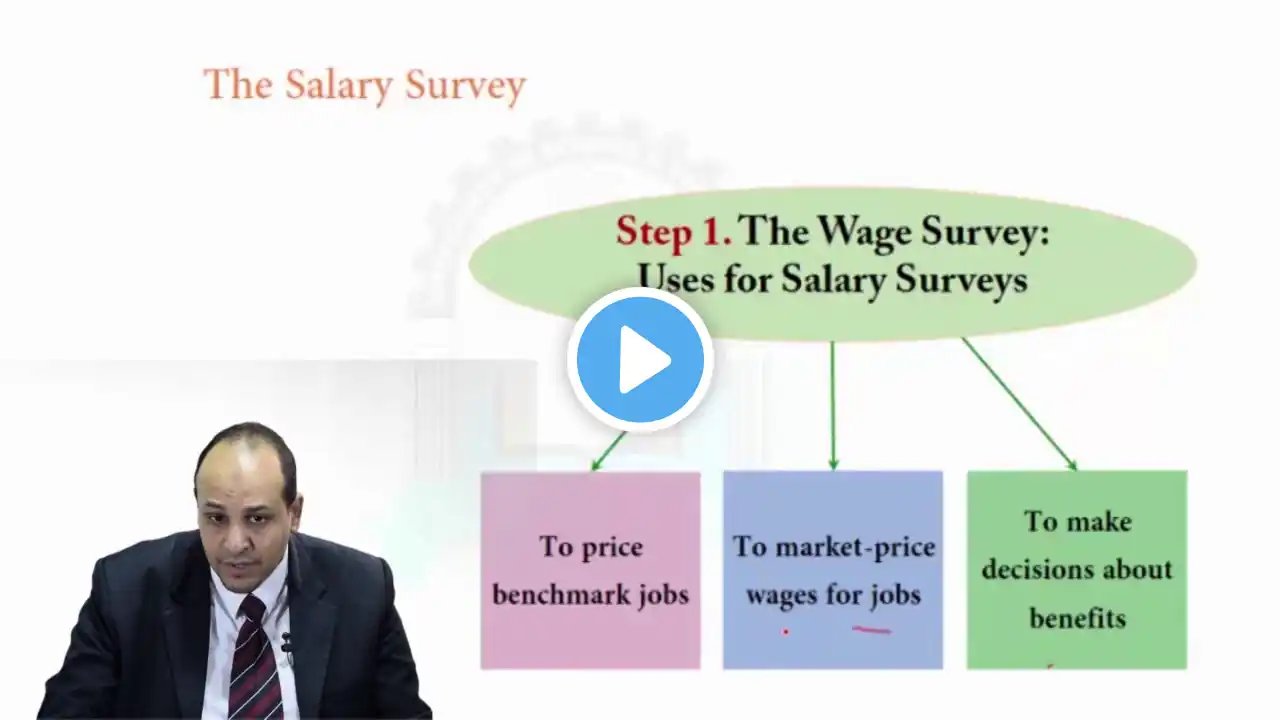 The Salary Survey

Step 1. The Wage Survey: Uses for Salary Surveys

To price benchmark jobs

To market-price wages for jobs

To make decisions about benefits